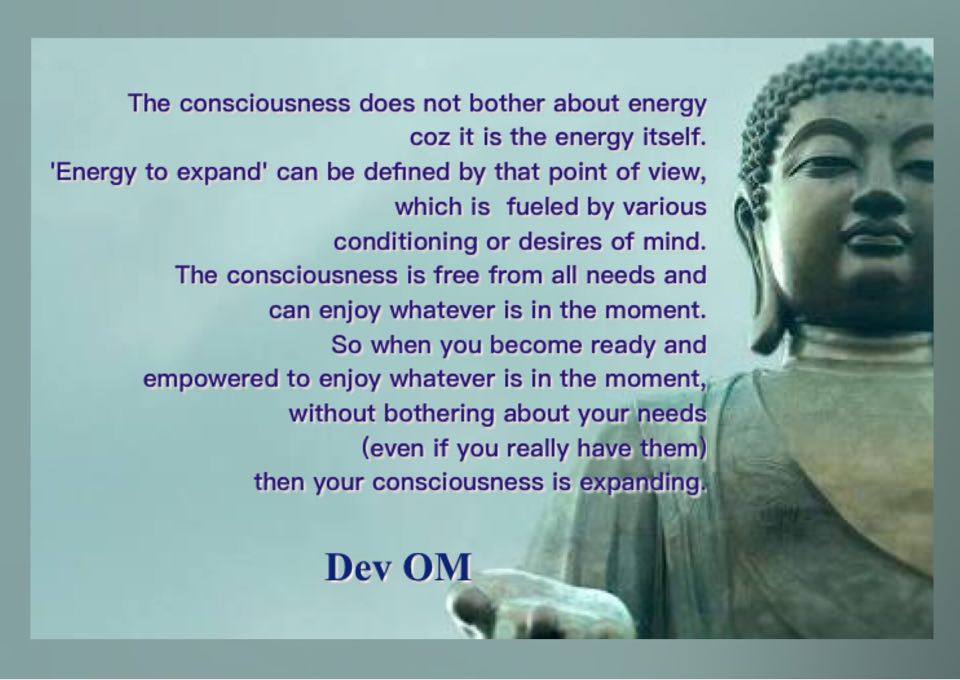 The consciousness does not bother about energy coz it is the energy itself.
'Energy to expand' can be defined by that point of view, which is fueled by various conditioning or desires of mind.
The consciousness is free from all needs and can enjoy whatever is in the moment.
So when you become ready and empowered to enjoy whatever is in the moment, without bothering about your needs (even if you really have them) then your consciousness is expanding.

Dev OM